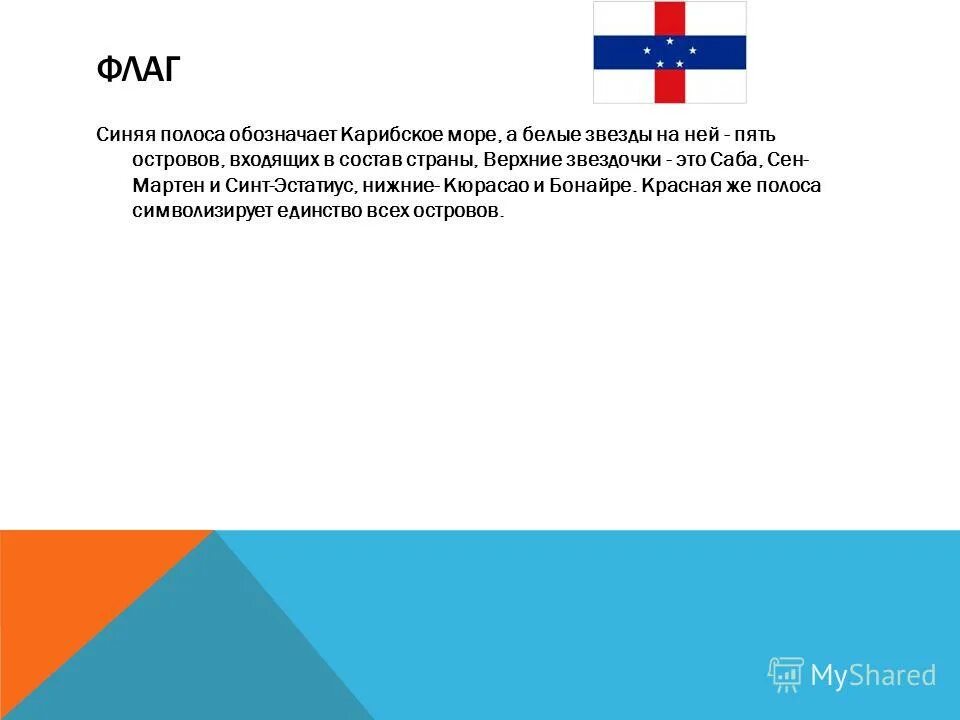 ФЛАГ

Синяя полоса обозначает Карибское море, а белые звезды на ней - пять островов, входящих в состав страны, Верхние звездочки - это Саба, Сен-Мартен и Синт-Эстатиус, нижние- Кюрасао и Бонайре. Красная же полоса символизирует единство всех островов.

MyShared